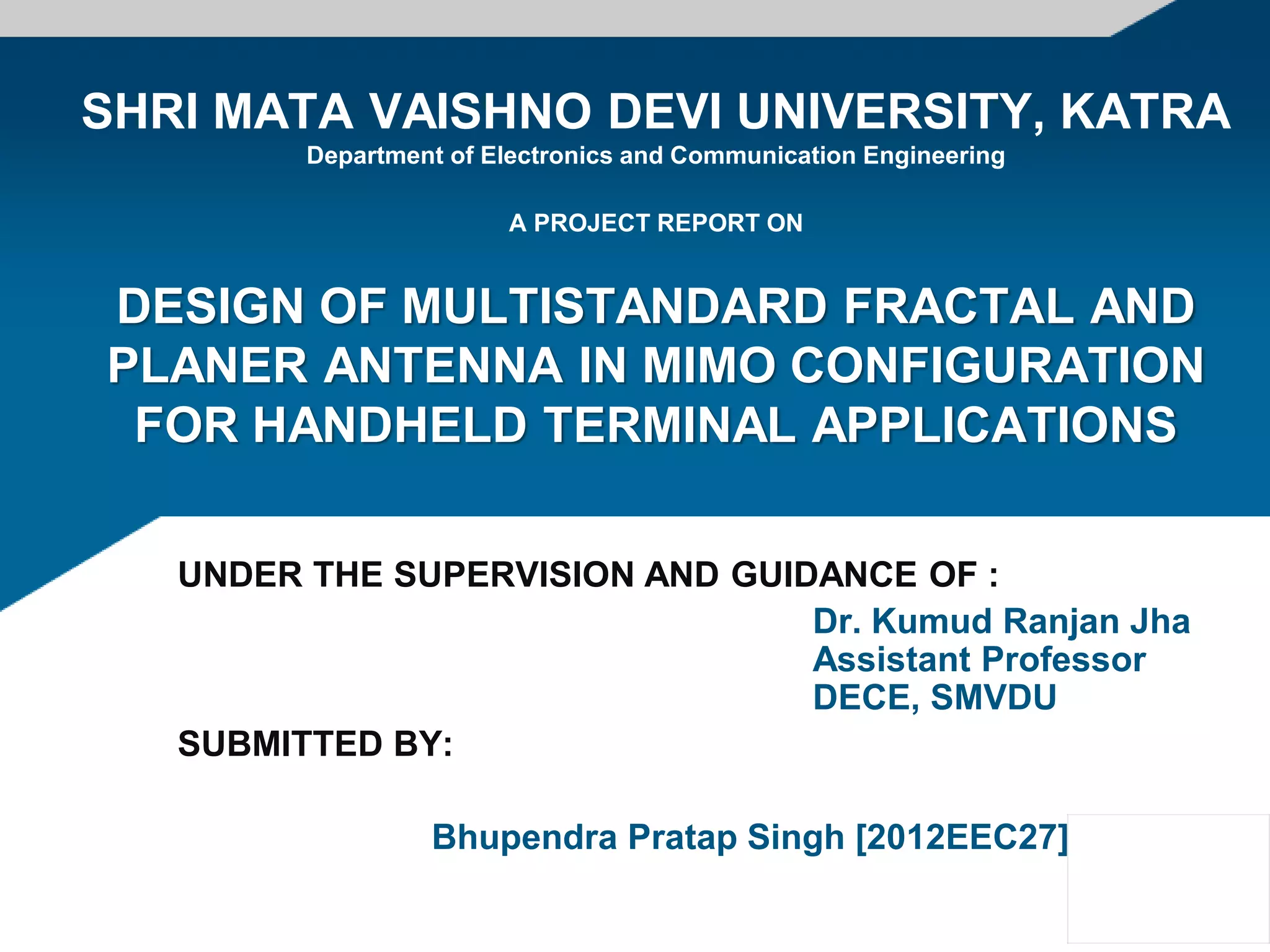 SHRI MATA VAISHNO DEVI UNIVERSITY, KATRA
Department of Electronics and Communication Engineering

A PROJECT REPORT ON

DESIGN OF MULTISTANDARD FRACTAL AND PLANER ANTENNA IN MIMO CONFIGURATION FOR HANDHELD TERMINAL APPLICATIONS

UNDER THE SUPERVISION AND GUIDANCE OF :

Dr. Kumud Ranjan Jha
Assistant Professor
DECE, SMVDU

SUBMITTED BY:

Bhupendra Pratap Singh [2012EEC27]